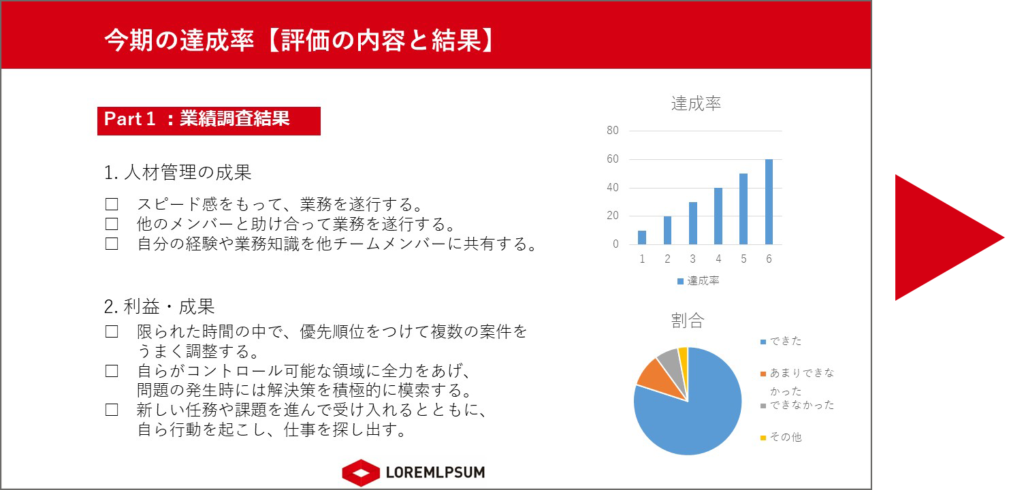 今期の達成率【評価の内容と結果】

Part 1 ：業績調査結果

1. 人材管理の成果

□ スピード感をもって、業務を遂行する。
□ 他のメンバーと助け合って業務を遂行する。
□ 自分の経験や業務知識を他チームメンバーに共有する。

2. 利益・成果

□ 限られた時間の中で、優先順位をつけて複数の案件をうまく調整する。
□ 自らがコントロール可能な領域に全力をあげ、問題の発生時には解決策を積極的に模索する。
□ 新しい任務や課題を進んで受け入れるとともに、自ら行動を起こし、仕事を探し出す。

達成率

80
60
40
20
0
1 2 3 4 5 6
達成率

割合

できた
あまりできなかった
できなかった
その他

LOREMLPSUM